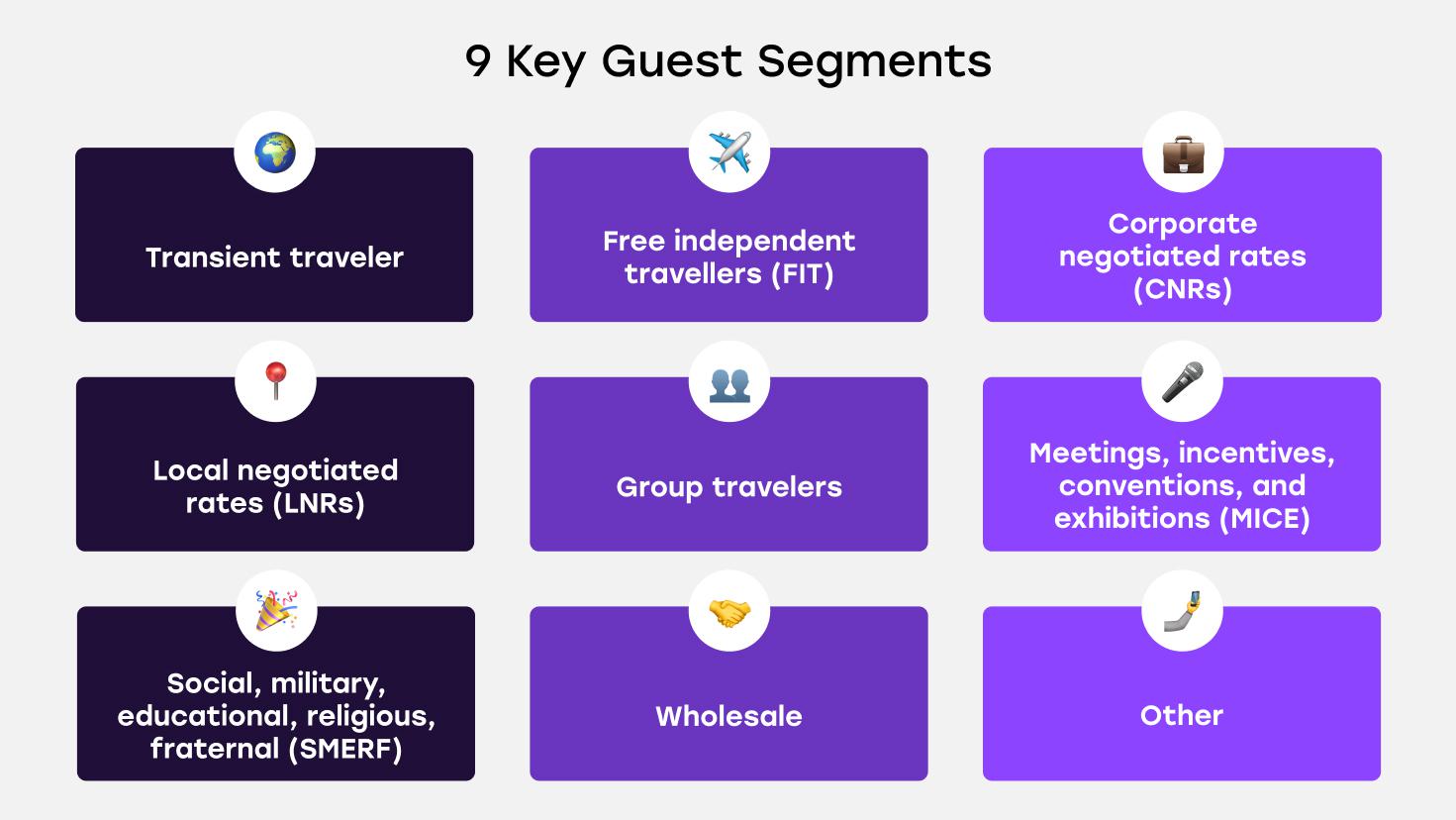 9 Key Guest Segments

Transient traveler

Free independent travellers (FIT)

Corporate negotiated rates (CNRs)

Local negotiated rates (LNRs)

Group travelers

Meetings, incentives, conventions, and exhibitions (MICE)

Social, military, educational, religious, fraternal (SMERF)

Wholesale

Other